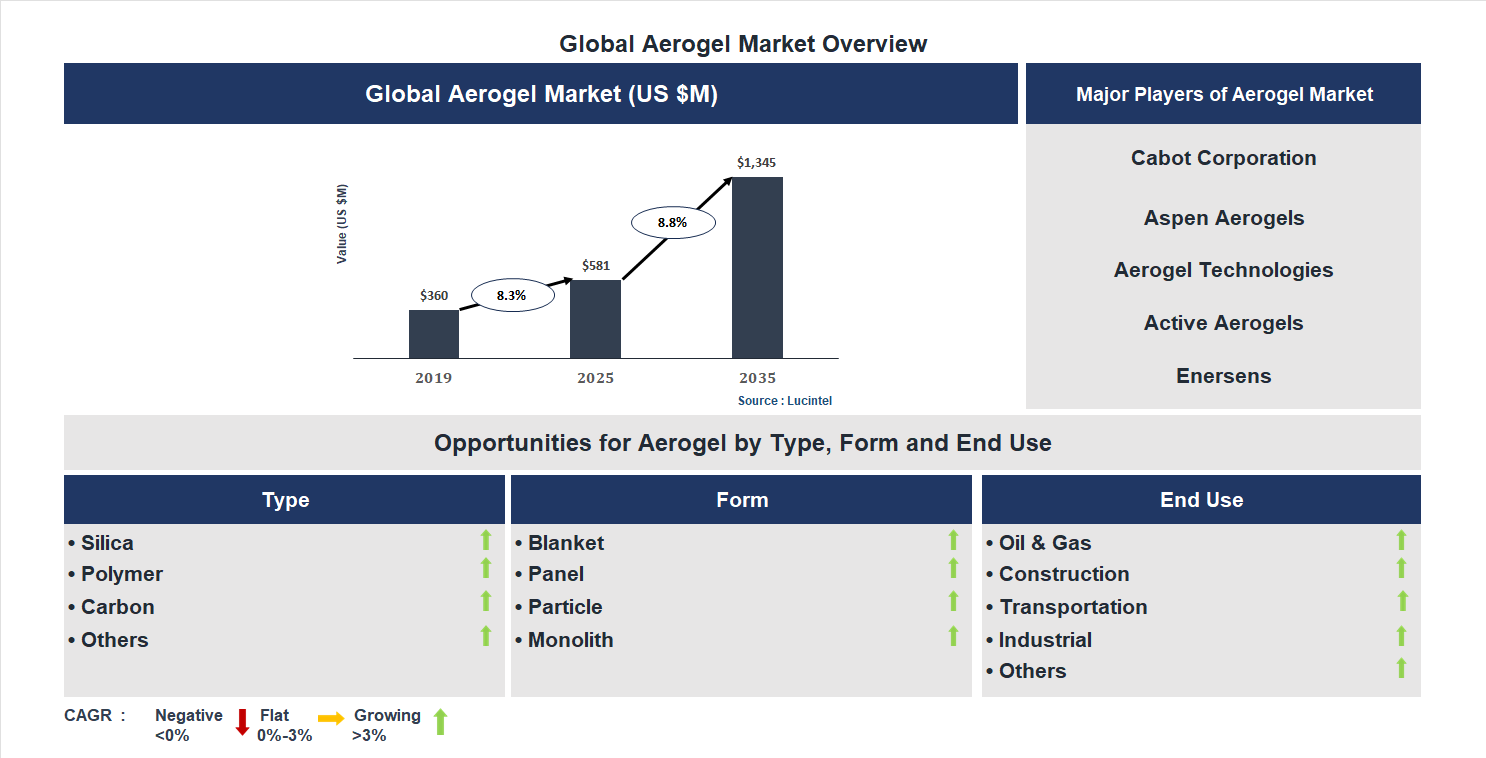 Global Aerogel Market Overview

Global Aerogel Market (US $M)

Value (US $M)

$360
8.3%
$581
8.8%
$1,345

2019
2025
2035

Source : Lucintel

Major Players of Aerogel Market

Cabot Corporation

Aspen Aerogels

Aerogel Technologies

Active Aerogels

Enersens

Opportunities for Aerogel by Type, Form and End Use

Type
• Silica
• Polymer
• Carbon
• Others

Form
• Blanket
• Panel
• Particle
• Monolith

End Use
• Oil & Gas
• Construction
• Transportation
• Industrial
• Others

CAGR : Negative <0% Flat 0%-3% Growing >3%